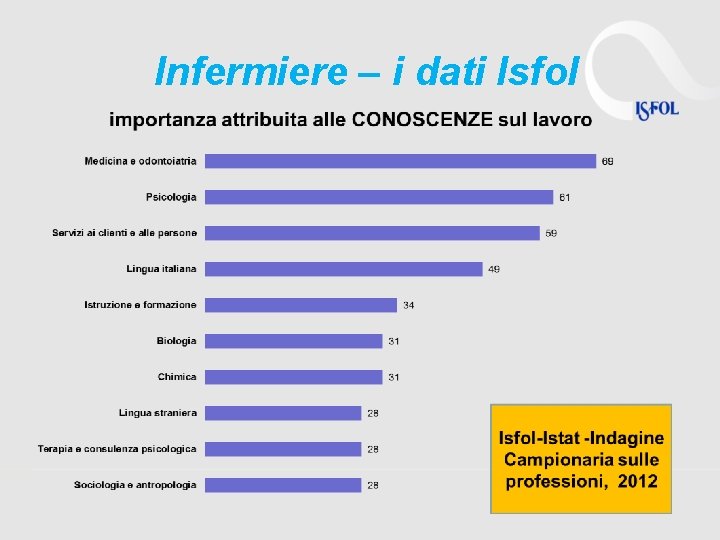 Infermiere – i dati Isfol

ISFOL

importanza attribuita alle CONOSCENZE sul lavoro

Medicina e odontoiatria 69

Psicologia 61

Servizi ai clienti e alle persone 59

Lingua italiana 49

Istruzione e formazione 34

Biologia 31

Chimica 31

Lingua straniera 28

Terapia e consulenza psicologica 28

Sociologia e antropologia 28

Isfol-Istat -Indagine Campionaria sulle professioni, 2012